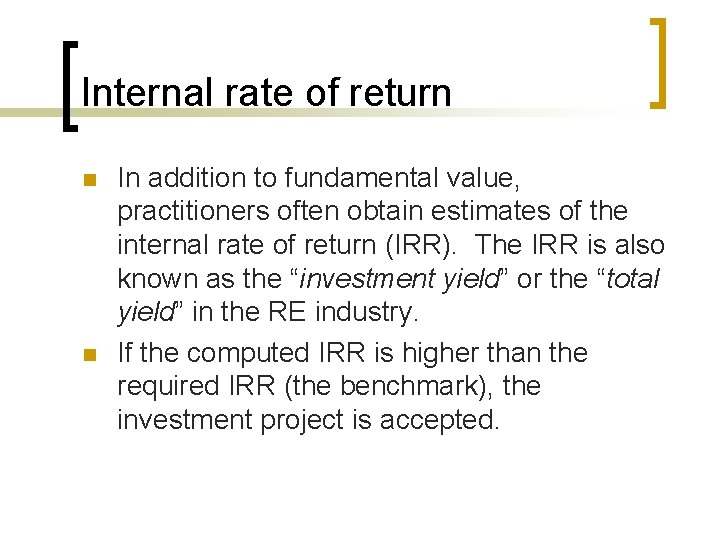 Internal rate of return

In addition to fundamental value, practitioners often obtain estimates of the internal rate of return (IRR). The IRR is also known as the “investment yield” or the “total yield” in the RE industry.

If the computed IRR is higher than the required IRR (the benchmark), the investment project is accepted.